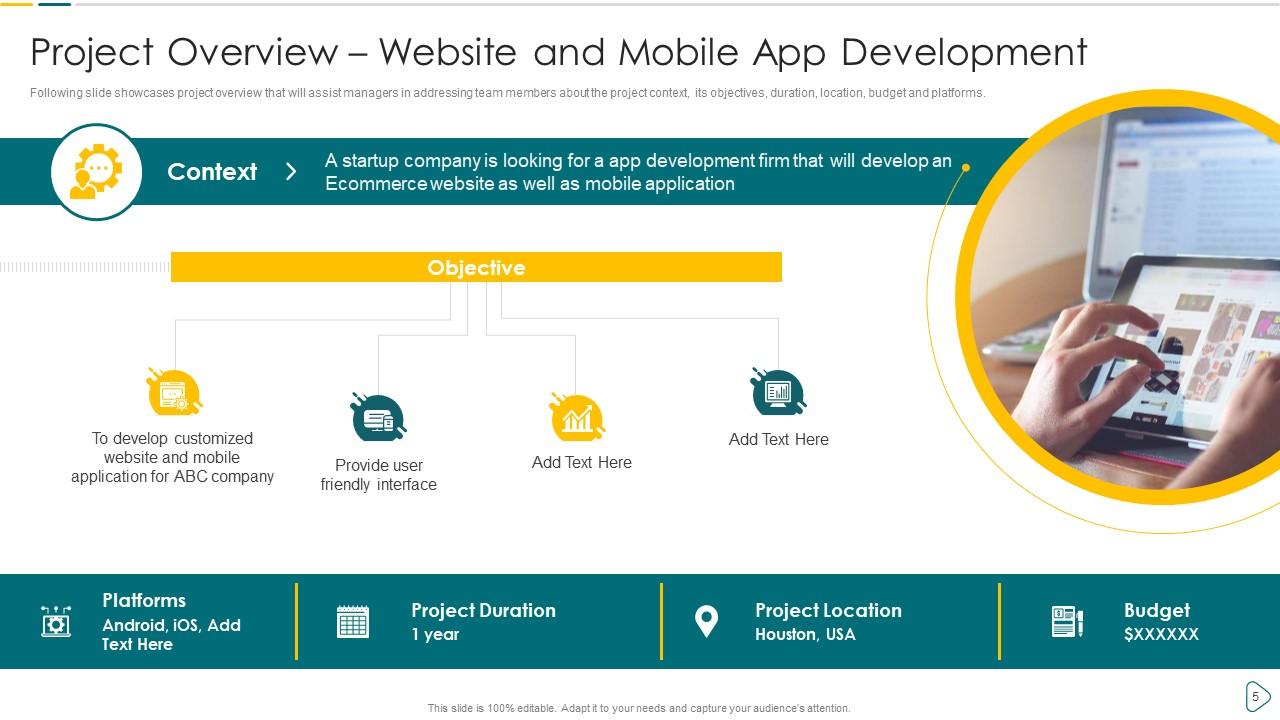 Project Overview – Website and Mobile App Development

Following slide showcases project overview that will assist managers in addressing team members about the project context, its objectives, duration, location, budget and platforms.

Context

A startup company is looking for a app development firm that will develop an Ecommerce website as well as mobile application

Objective

To develop customized website and mobile application for ABC company

Provide user friendly interface

Add Text Here

Add Text Here

Platforms
Android, iOS, Add Text Here

Project Duration
1 year

Project Location
Houston, USA

Budget
$XXXXXX

This slide is 100% editable. Adapt it to your needs and capture your audience's attention.

5